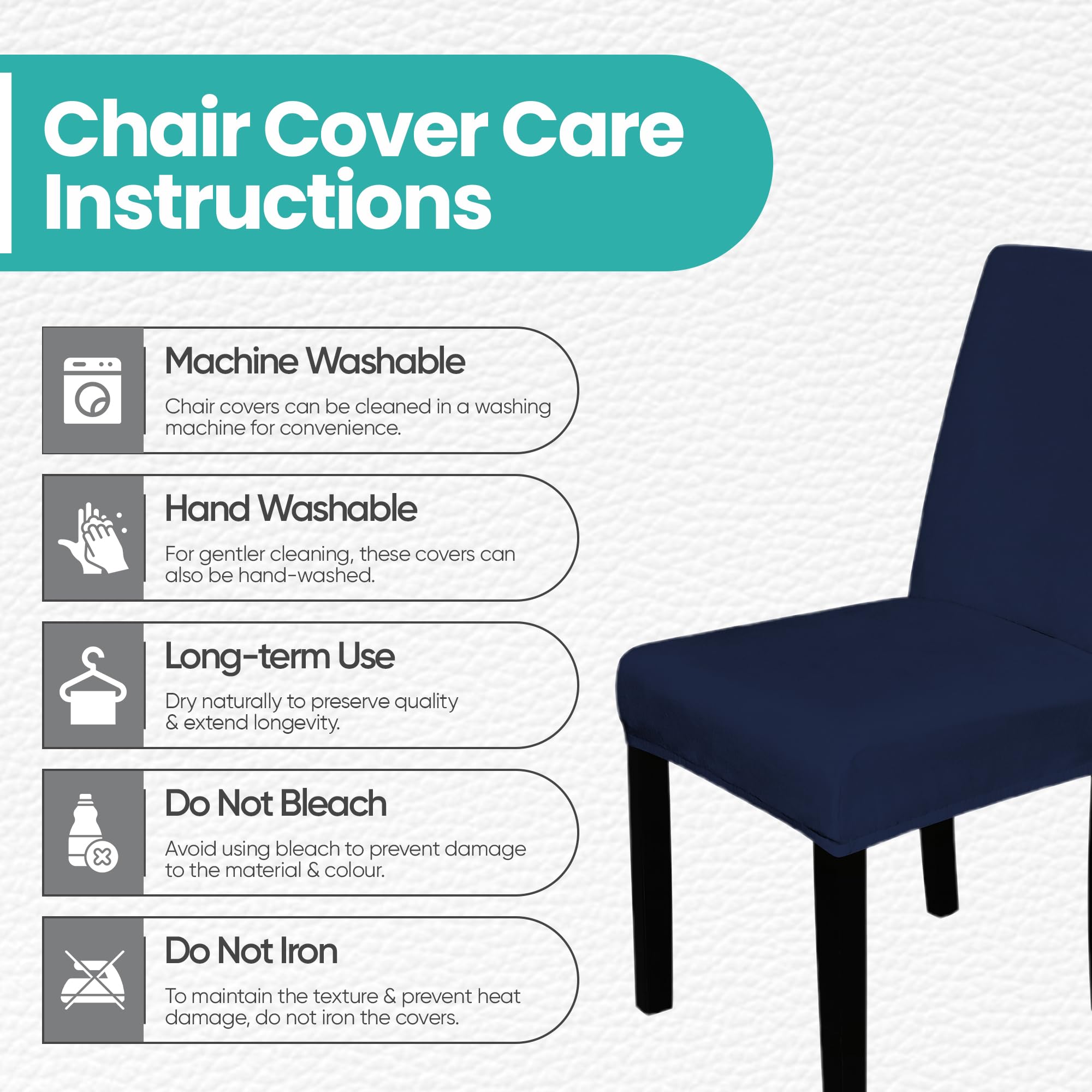 Chair Cover Care Instructions

Machine Washable

Chair covers can be cleaned in a washing machine for convenience.

Hand Washable

For gentler cleaning, these covers can also be hand-washed.

Long-term Use

Dry naturally to preserve quality & extend longevity.

Do Not Bleach

Avoid using bleach to prevent damage to the material & colour.

Do Not Iron

To maintain the texture & prevent heat damage, do not iron the covers.